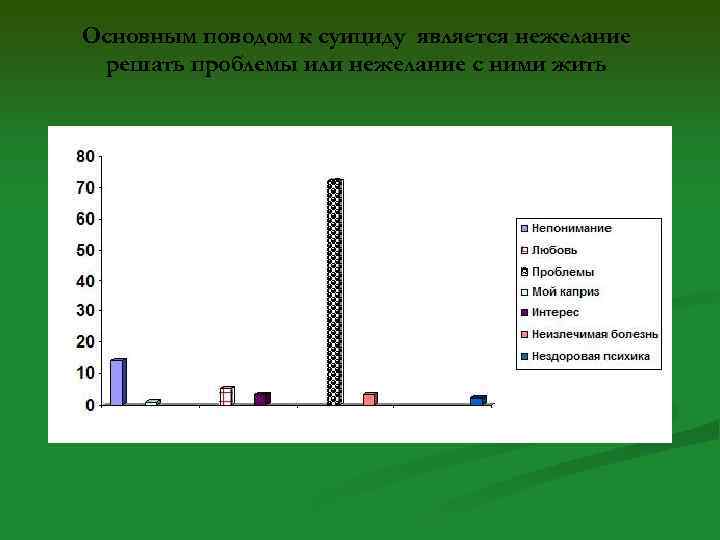 Основным поводом к суициду является нежелание решать проблемы или нежелание с ними жить

80
70
60
50
40
30
20
10
0

Непонимание
Любовь
Проблемы
Мой каприз
Интерес
Неизлечимая болезнь
Нездоровая психика